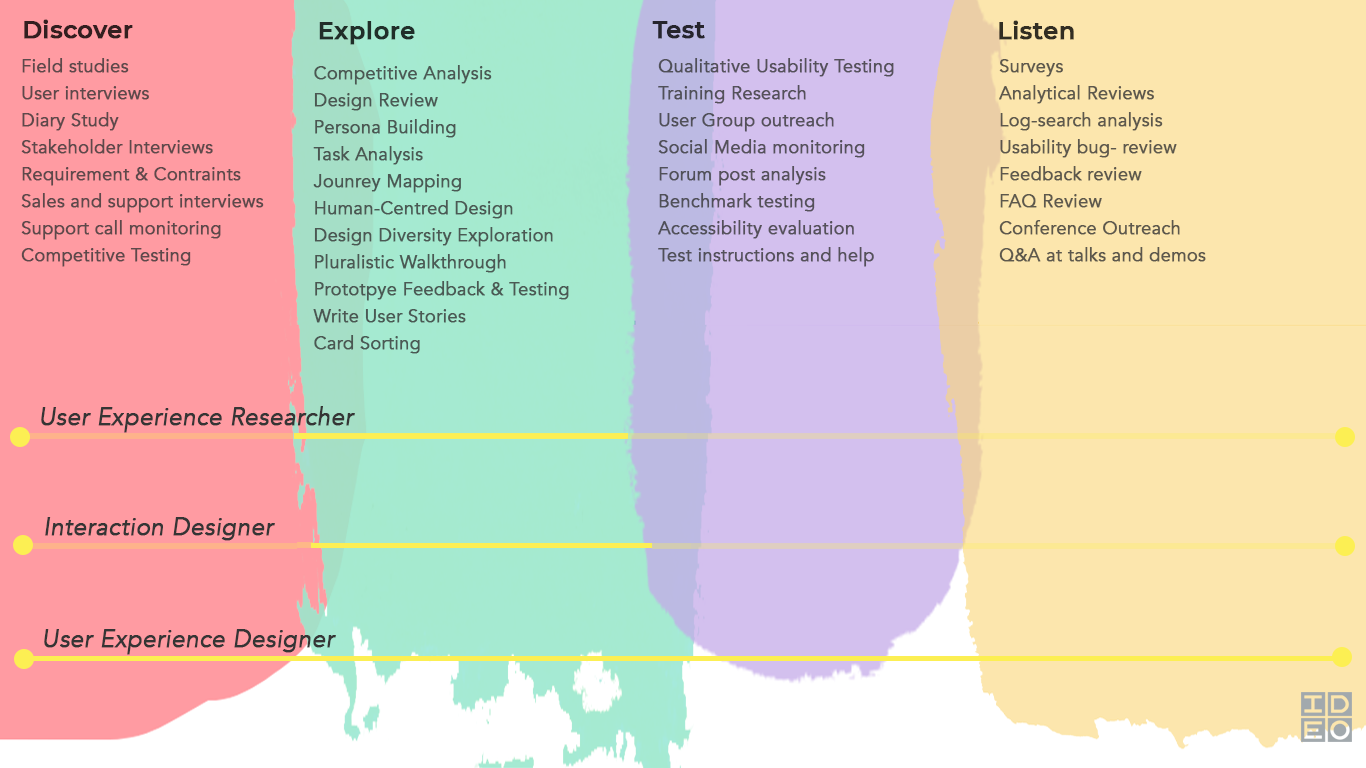 Discover
Field studies
User interviews
Diary Study
Stakeholder Interviews
Requirement & Contraints
Sales and support interviews
Support call monitoring
Competitive Testing

Explore
Competitive Analysis
Design Review
Persona Building
Task Analysis
Jounrey Mapping
Human-Centred Design
Design Diversity Exploration
Pluralistic Walkthrough
Prototpye Feedback & Testing
Write User Stories
Card Sorting

Test
Qualitative Usability Testing
Training Research
User Group outreach
Social Media monitoring
Forum post analysis
Benchmark testing
Accessibility evaluation
Test instructions and help

Listen
Surveys
Analytical Reviews
Log-search analysis
Usability bug- review
Feedback review
FAQ Review
Conference Outreach
Q&A at talks and demos

User Experience Researcher

Interaction Designer

User Experience Designer

IDEO